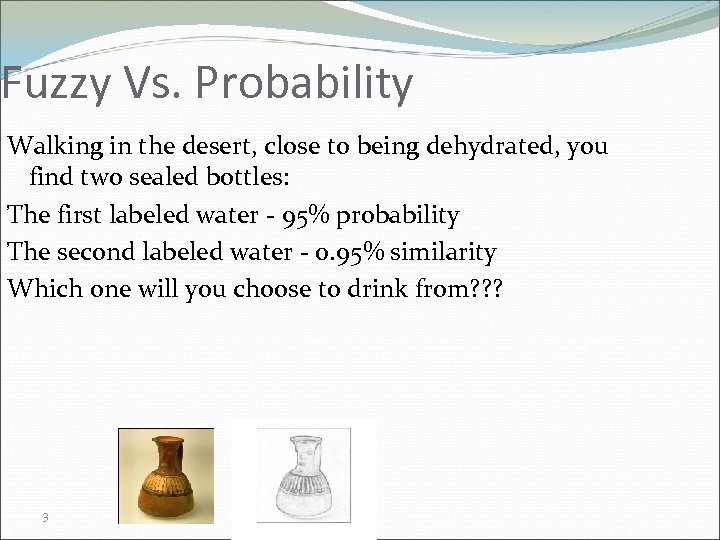 Fuzzy Vs. Probability

Walking in the desert, close to being dehydrated, you find two sealed bottles:

The first labeled water - 95% probability

The second labeled water - 0.95% similarity

Which one will you choose to drink from???

3